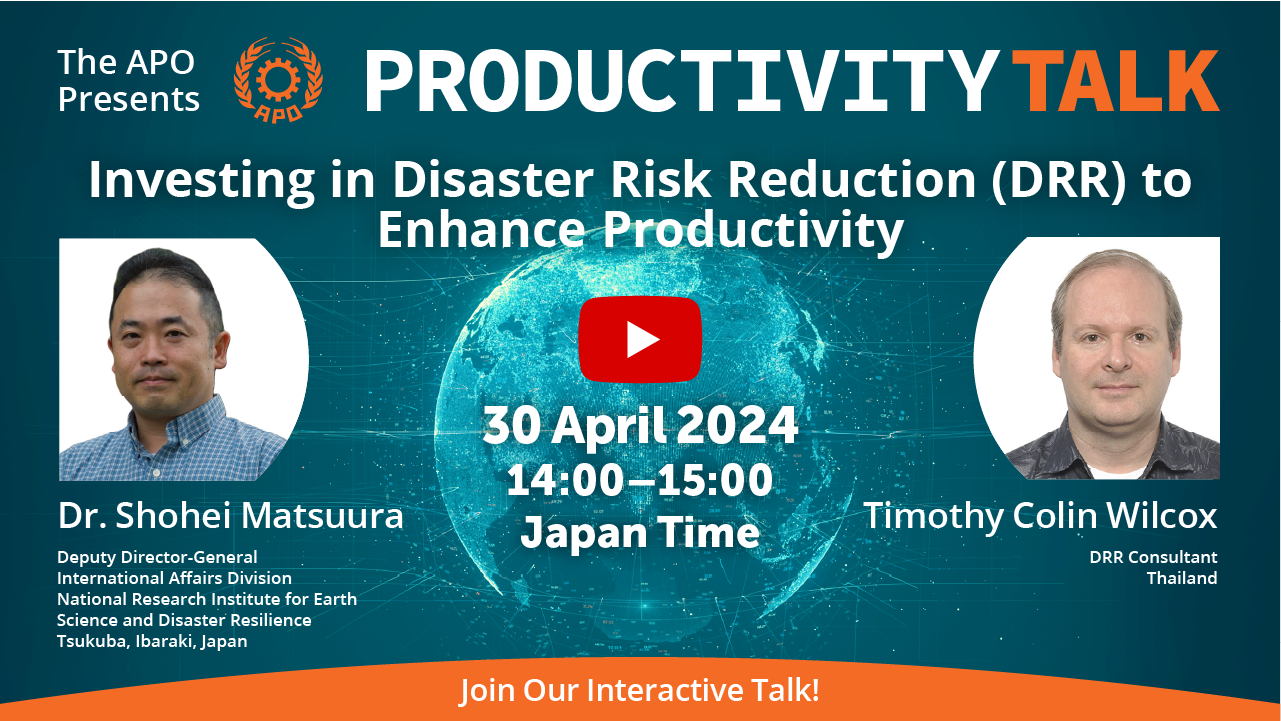 The APO Presents

APO

PRODUCTIVITY TALK

Investing in Disaster Risk Reduction (DRR) to Enhance Productivity

30 April 2024
14:00–15:00
Japan Time

Dr. Shohei Matsuura
Deputy Director-General
International Affairs Division
National Research Institute for Earth Science and Disaster Resilience
Tsukuba, Ibaraki, Japan

Timothy Colin Wilcox
DRR Consultant
Thailand

Join Our Interactive Talk!